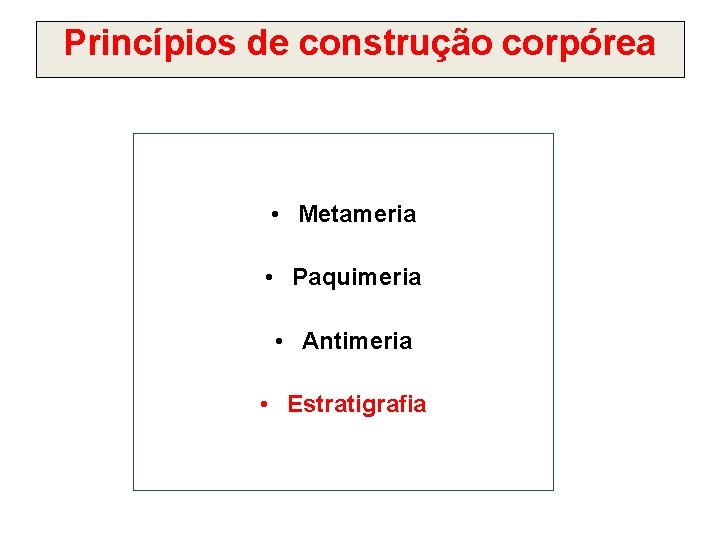 Princípios de construção corpórea

• Metameria

• Paquimeria

• Antimeria

• Estratigrafia